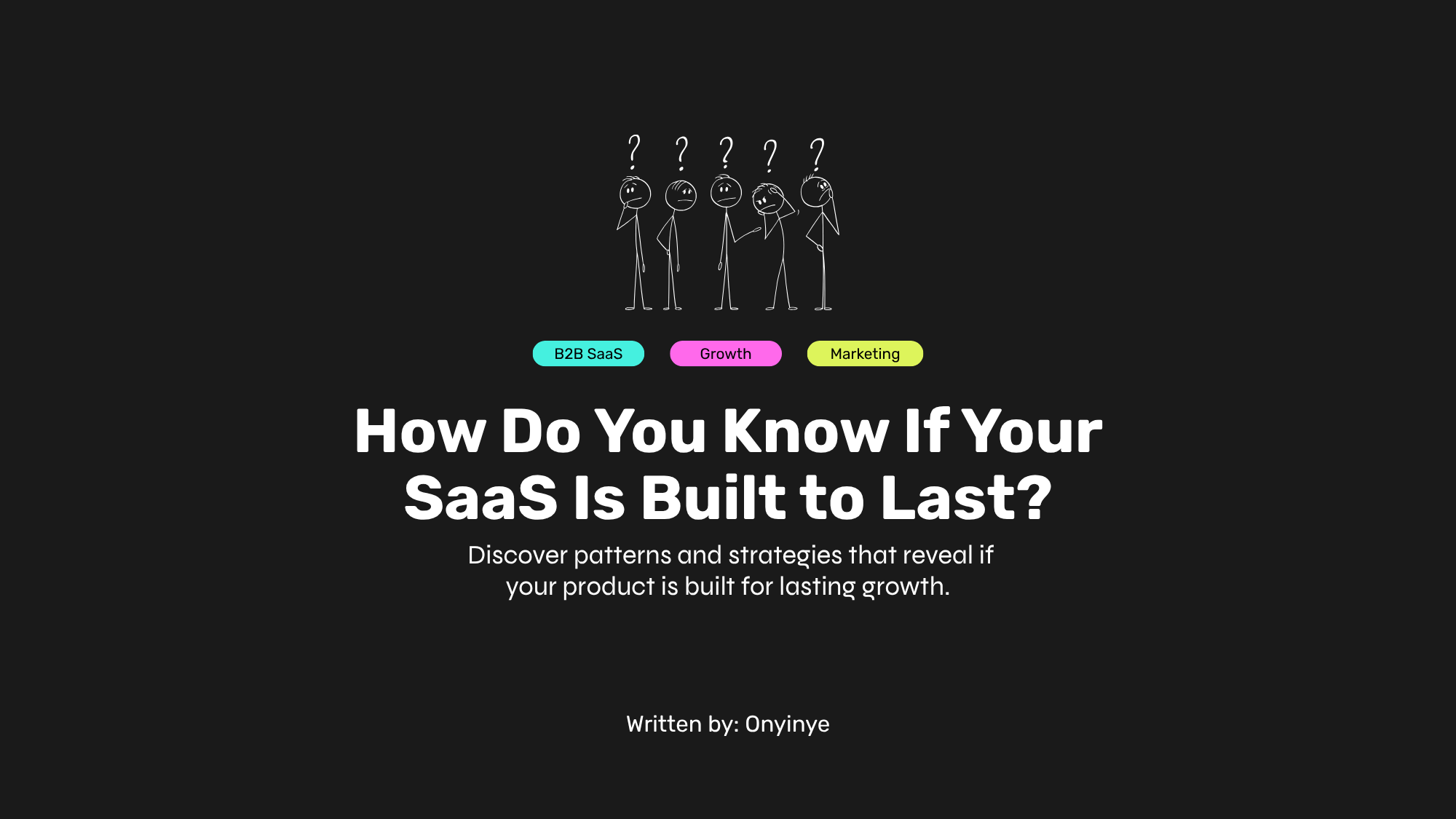 ? ? ? ? ?

B2B SaaS Growth Marketing

How Do You Know If Your SaaS Is Built to Last?

Discover patterns and strategies that reveal if your product is built for lasting growth.

Written by: Onyinye